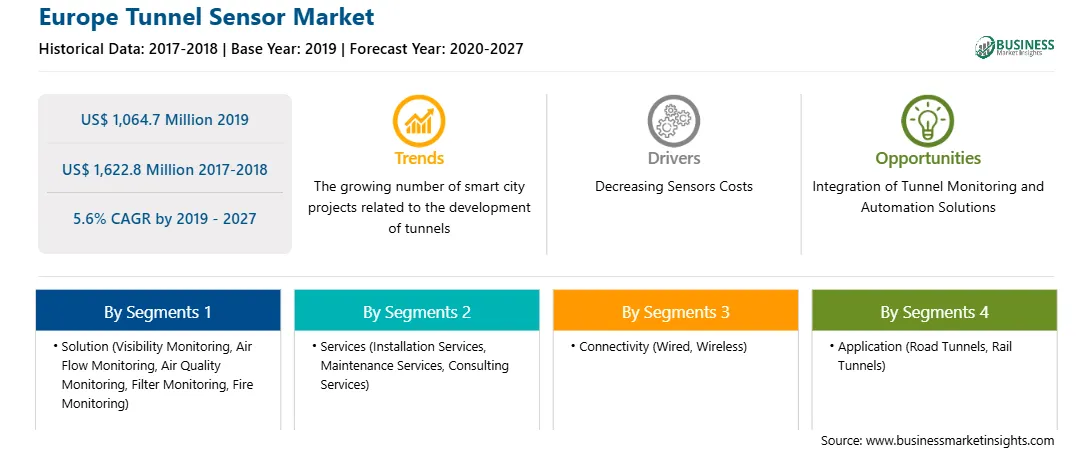 Europe Tunnel Sensor Market

Historical Data: 2017-2018 | Base Year: 2019 | Forecast Year: 2020-2027

BUSINESS Market Insights

US$ 1,064.7 Million 2019

US$ 1,622.8 Million 2017-2018

5.6% CAGR by 2019 - 2027

Trends

The growing number of smart city projects related to the development of tunnels

Drivers

Decreasing Sensors Costs

Opportunities

Integration of Tunnel Monitoring and Automation Solutions

By Segments 1

• Solution (Visibility Monitoring, Air Flow Monitoring, Air Quality Monitoring, Filter Monitoring, Fire Monitoring)

By Segments 2

• Services (Installation Services, Maintenance Services, Consulting Services)

By Segments 3

• Connectivity (Wired, Wireless)

By Segments 4

• Application (Road Tunnels, Rail Tunnels)

Source: www.businessmarketinsights.com